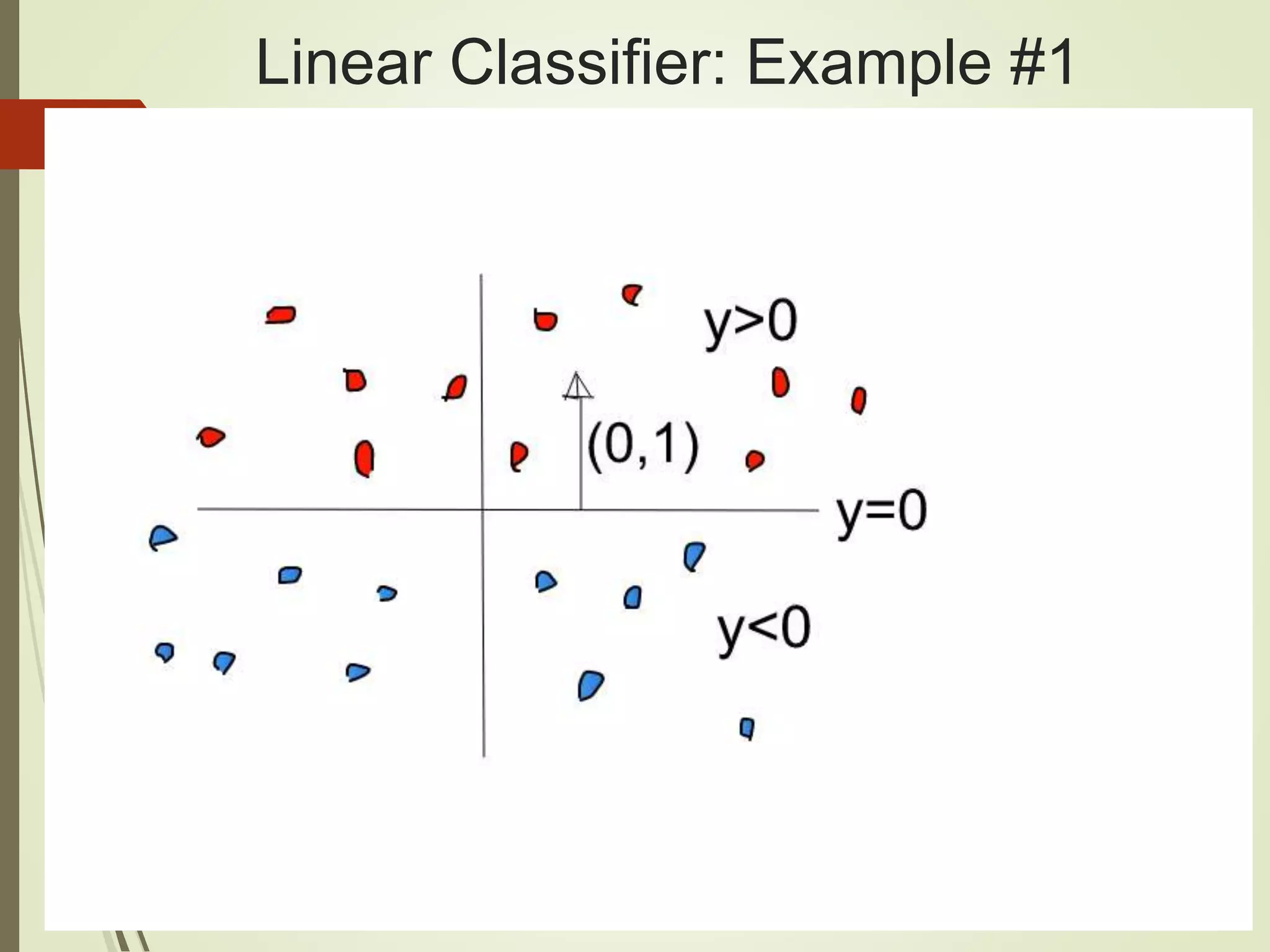 Linear Classifier: Example #1

$y>0$

$(0,1)$

$y=0$

$y<0$